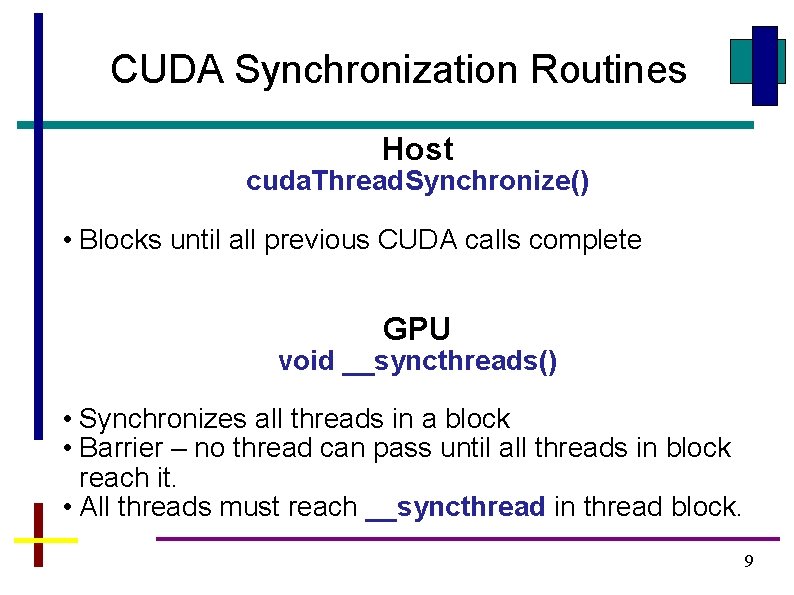 CUDA Synchronization Routines

Host
cudaThreadSynchronize()

• Blocks until all previous CUDA calls complete

GPU
void __syncthreads()

• Synchronizes all threads in a block
• Barrier – no thread can pass until all threads in block reach it.
• All threads must reach __syncthread in thread block.

9